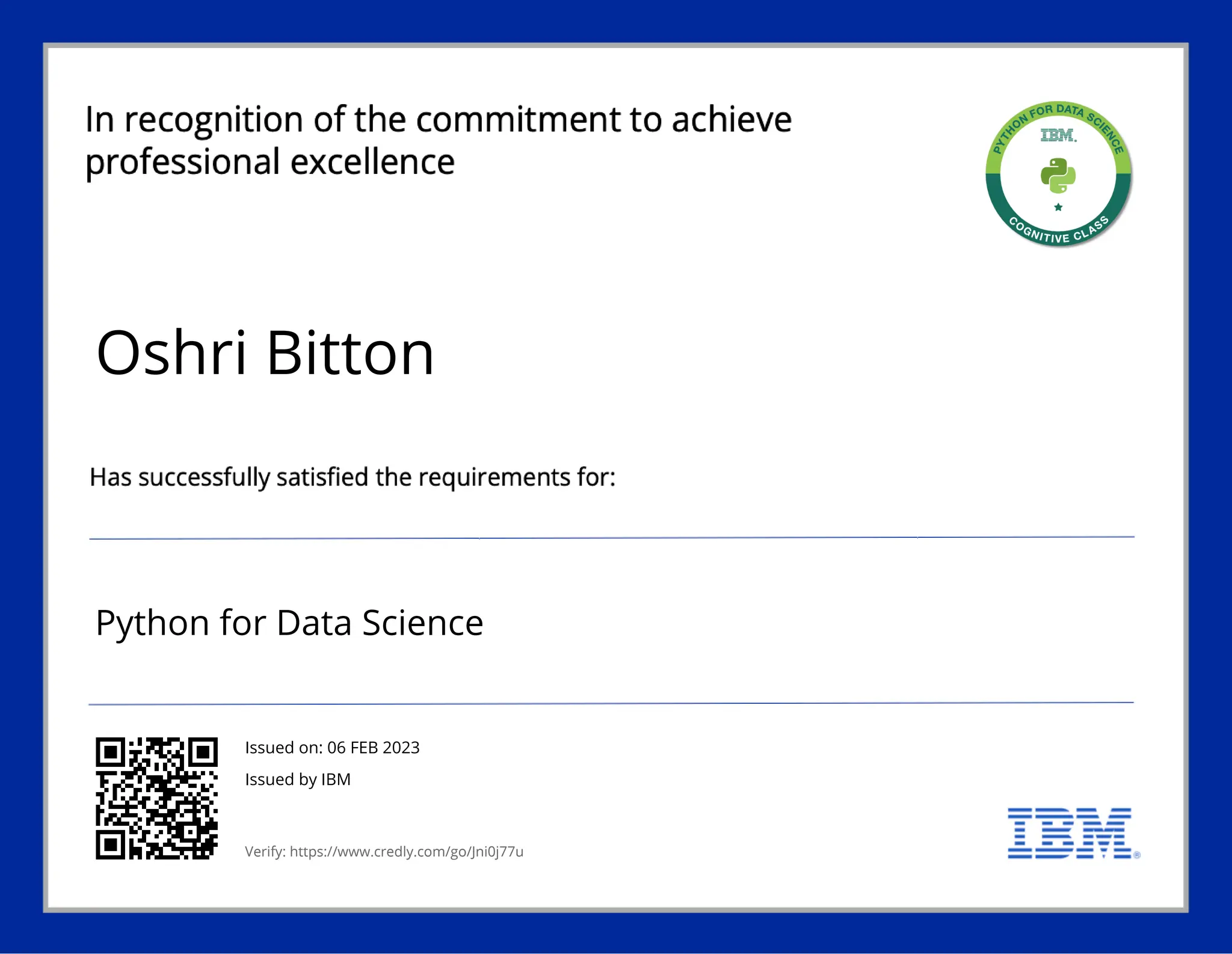 In recognition of the commitment to achieve professional excellence

PYTHON FOR DATA SCIENCE
IBM.
COGNITIVE CLASS

Oshri Bitton

Has successfully satisfied the requirements for:

Python for Data Science

Issued on: 06 FEB 2023

Issued by IBM

Verify: https://www.credly.com/go/Jni0j77u

IBM®